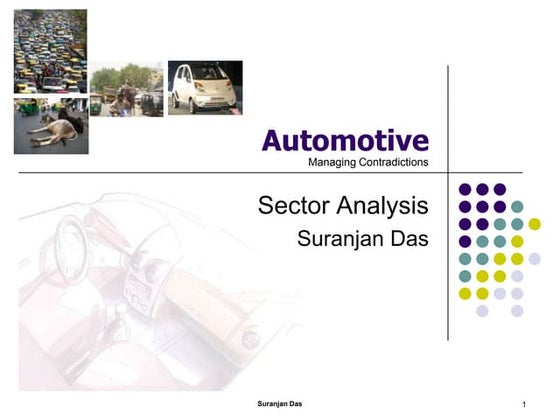 Automotive
Managing Contradictions

Sector Analysis
Suranjan Das

Suranjan Das

1